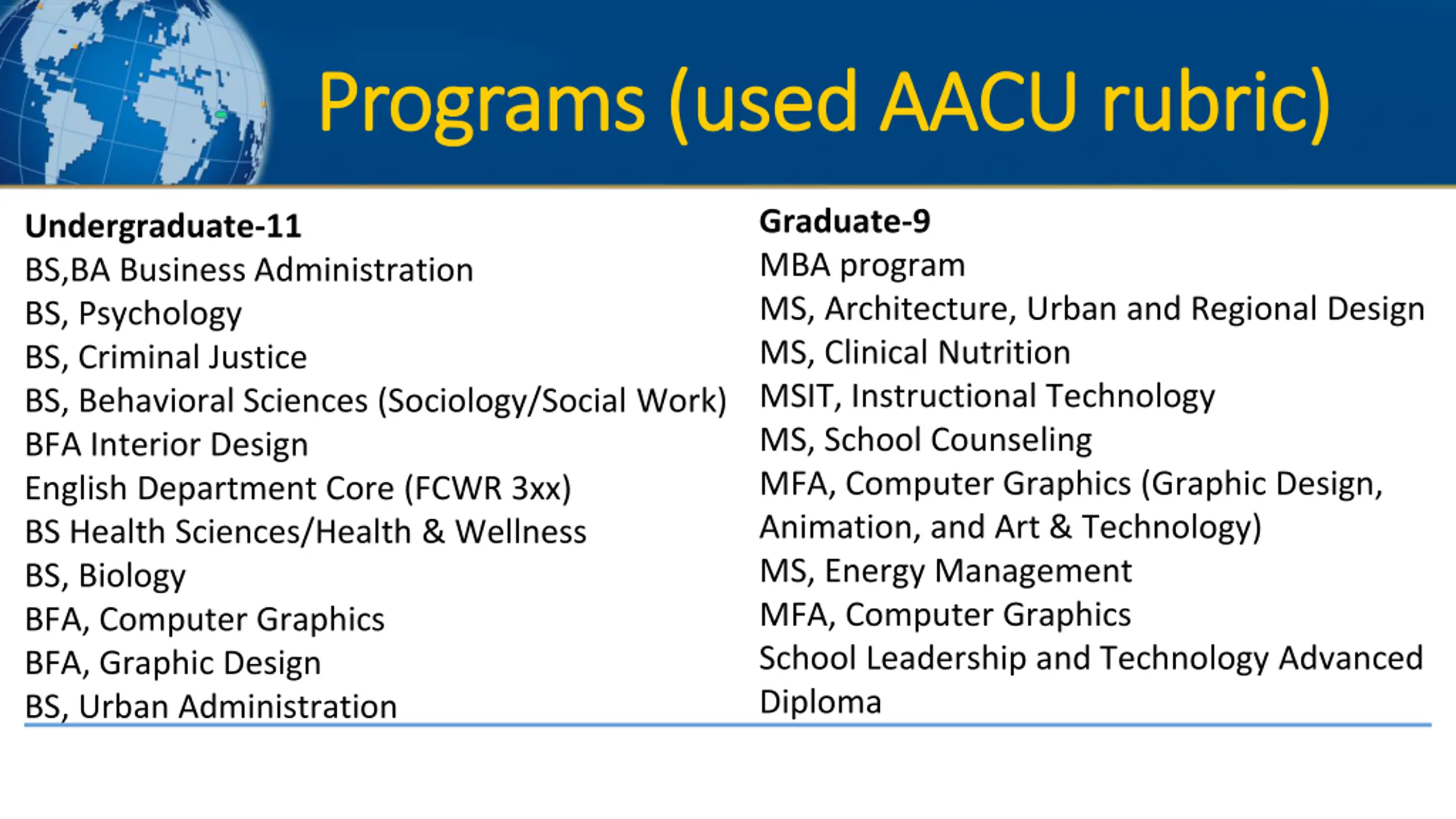 Programs (used AACU rubric)

Undergraduate-11
BS,BA Business Administration
BS, Psychology
BS, Criminal Justice
BS, Behavioral Sciences (Sociology/Social Work)
BFA Interior Design
English Department Core (FCWR 3xx)
BS Health Sciences/Health & Wellness
BS, Biology
BFA, Computer Graphics
BFA, Graphic Design
BS, Urban Administration

Graduate-9
MBA program
MS, Architecture, Urban and Regional Design
MS, Clinical Nutrition
MSIT, Instructional Technology
MS, School Counseling
MFA, Computer Graphics (Graphic Design, Animation, and Art & Technology)
MS, Energy Management
MFA, Computer Graphics
School Leadership and Technology Advanced Diploma